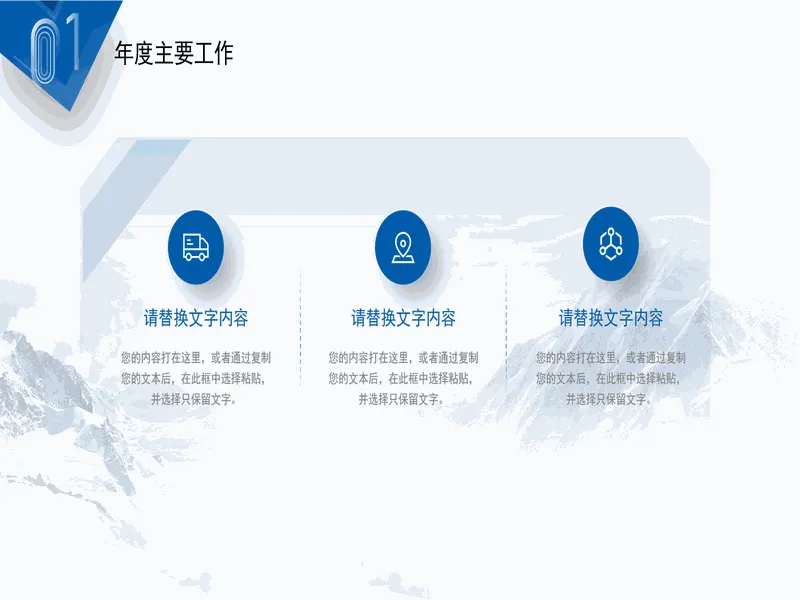 01

年度主要工作

请替换文字内容

您的内容打在这里，或者通过复制您的文本后，在此框中选择粘贴，并选择只保留文字。

请替换文字内容

您的内容打在这里，或者通过复制您的文本后，在此框中选择粘贴，并选择只保留文字。

请替换文字内容

您的内容打在这里，或者通过复制您的文本后，在此框中选择粘贴，并选择只保留文字。